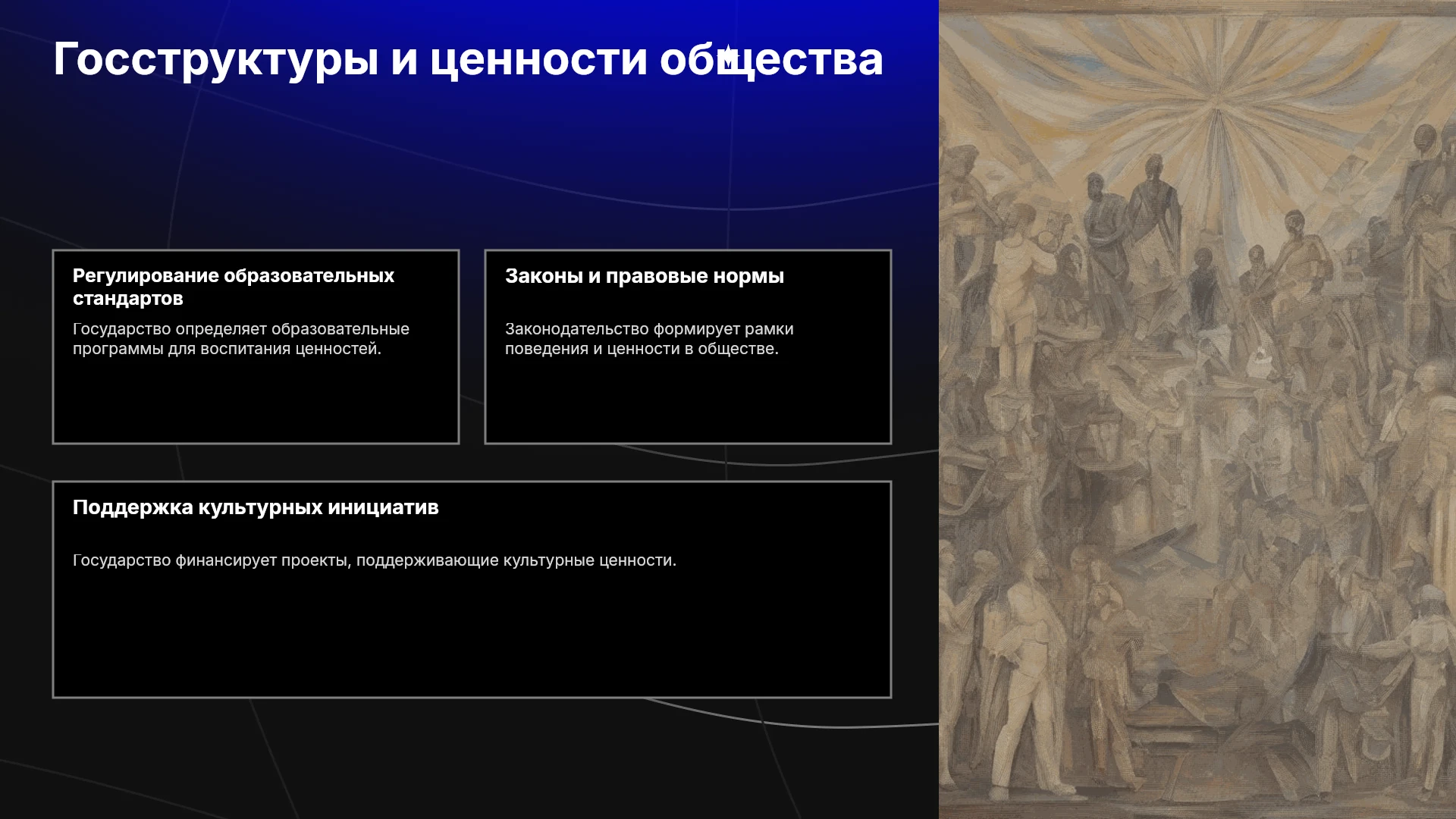 Госструктуры и ценности общества

Регулирование образовательных стандартов

Государство определяет образовательные программы для воспитания ценностей.

Законы и правовые нормы

Законодательство формирует рамки поведения и ценности в обществе.

Поддержка культурных инициатив

Государство финансирует проекты, поддерживающие культурные ценности.